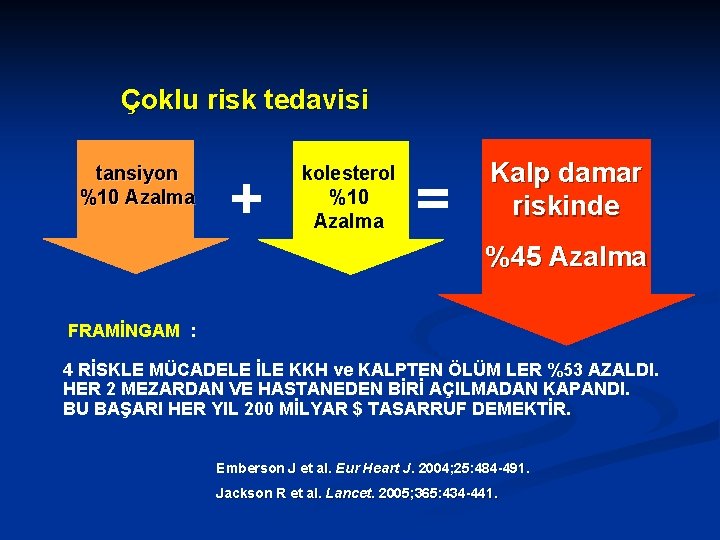 Çoklu risk tedavisi

tansiyon %10 Azalma

+

kolesterol %10 Azalma

=

Kalp damar riskinde

%45 Azalma

FRAMİNGAM :

4 RİSKLE MÜCADELE İLE KKH ve KALPTEN ÖLÜM LER %53 AZALDI.
HER 2 MEZARDAN VE HASTANEDEN BİRİ AÇILMADAN KAPANDI.
BU BAŞARI HER YIL 200 MİLYAR $ TASARRUF DEMEKTİR.

Emberson J et al. Eur Heart J. 2004;25:484-491.

Jackson R et al. Lancet. 2005;365:434-441.